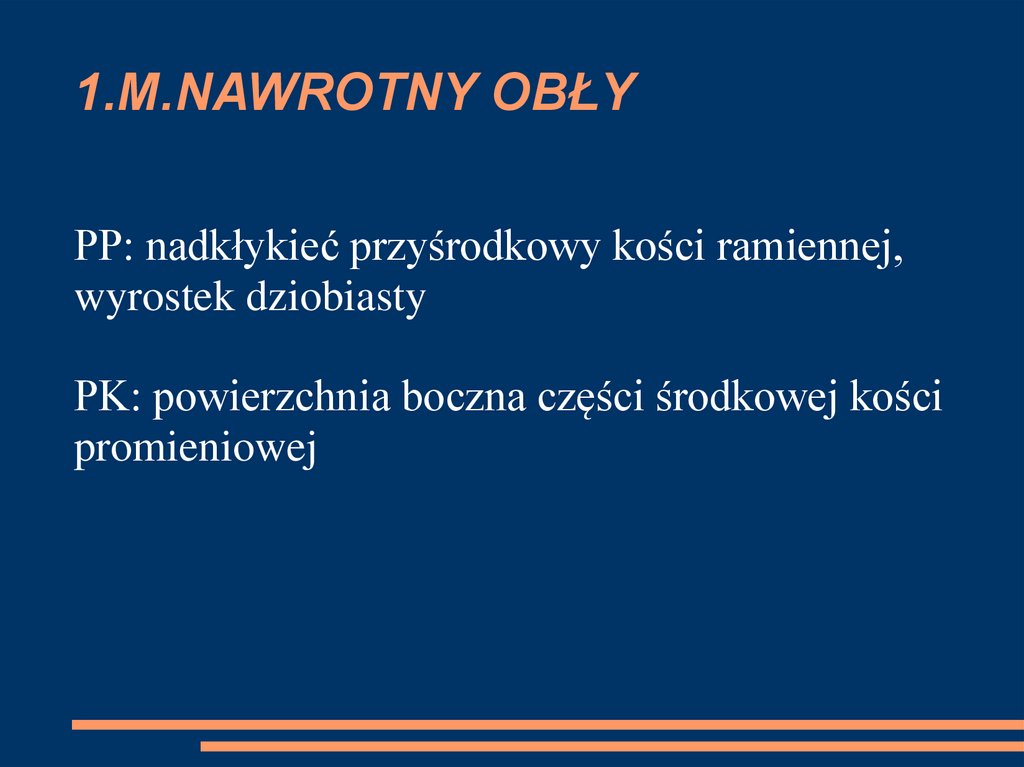 1.M.NAWROTNY OBŁY

PP: nadkłykieć przyśrodkowy kości ramiennej, wyrostek dziobiasty

PK: powierzchnia boczna części środkowej kości promieniowej